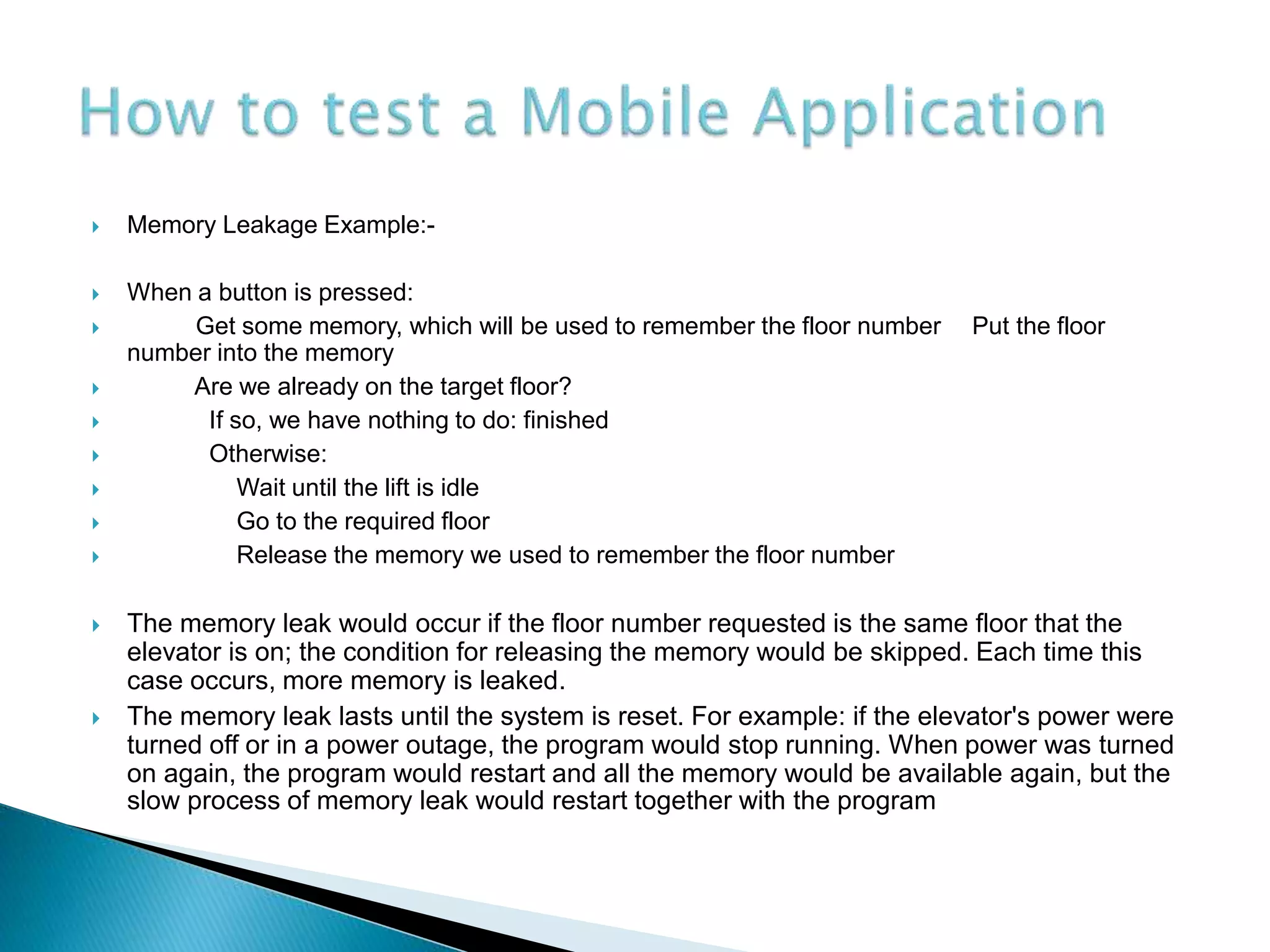 How to test a Mobile Application

Memory Leakage Example:-

When a button is pressed:

Get some memory, which will be used to remember the floor number Put the floor number into the memory

Are we already on the target floor?

If so, we have nothing to do: finished

Otherwise:

Wait until the lift is idle

Go to the required floor

Release the memory we used to remember the floor number

The memory leak would occur if the floor number requested is the same floor that the elevator is on; the condition for releasing the memory would be skipped. Each time this case occurs, more memory is leaked.

The memory leak lasts until the system is reset. For example: if the elevator's power were turned off or in a power outage, the program would stop running. When power was turned on again, the program would restart and all the memory would be available again, but the slow process of memory leak would restart together with the program